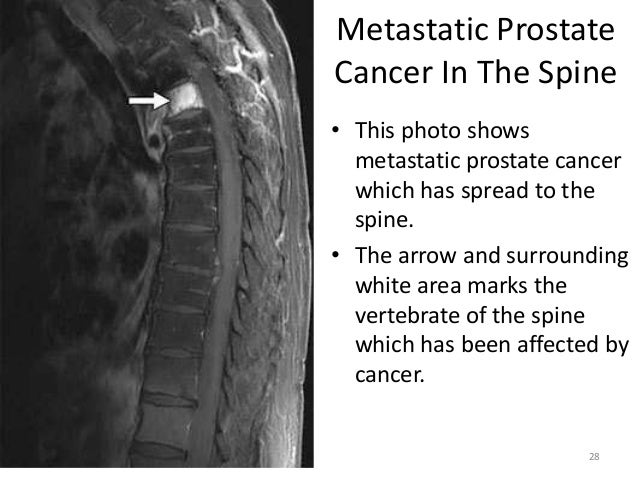 Metastatic Prostate Cancer In The Spine

• This photo shows metastatic prostate cancer which has spread to the spine.

• The arrow and surrounding white area marks the vertebrate of the spine which has been affected by cancer.

28